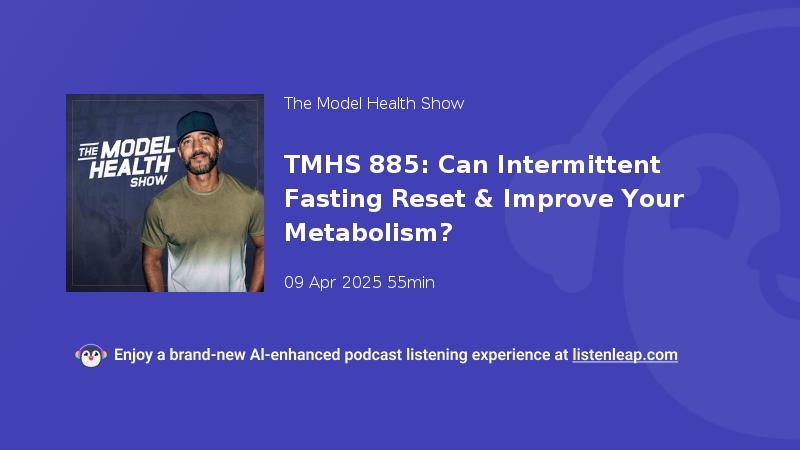 THE MODEL HEALTH SHOW

The Model Health Show

TMHS 885: Can Intermittent Fasting Reset & Improve Your Metabolism?

09 Apr 2025 55min

Enjoy a brand-new AI-enhanced podcast listening experience at listenleap.com